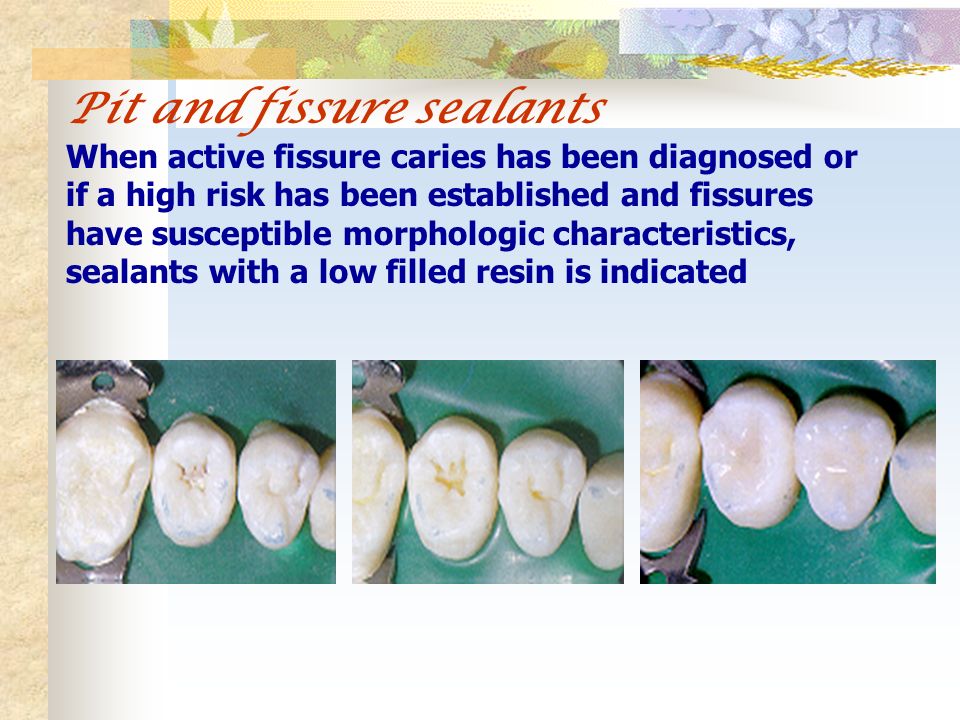 Pit and fissure sealants

When active fissure caries has been diagnosed or if a high risk has been established and fissures have susceptible morphologic characteristics, sealants with a low filled resin is indicated